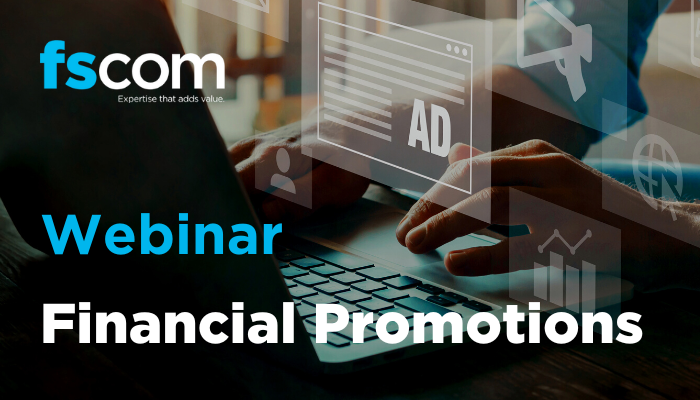 fscom
Expertise that adds value.

AD

Webinar

Financial Promotions